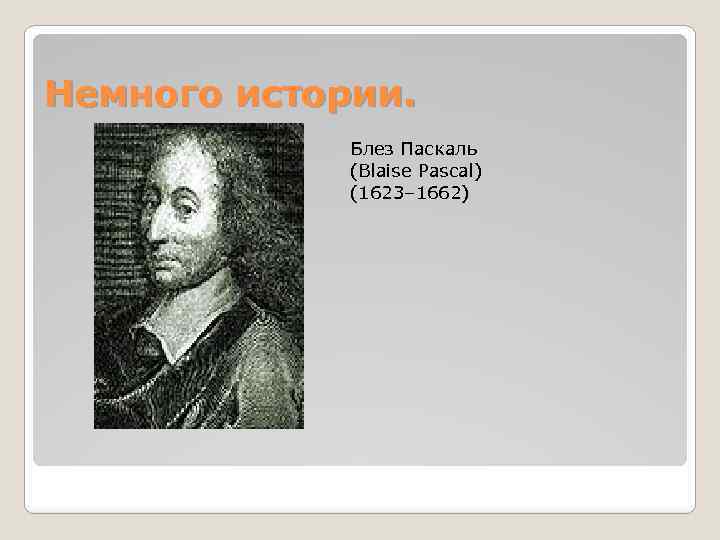 Немного истории.

Блез Паскаль
(Blaise Pascal)
(1623–1662)